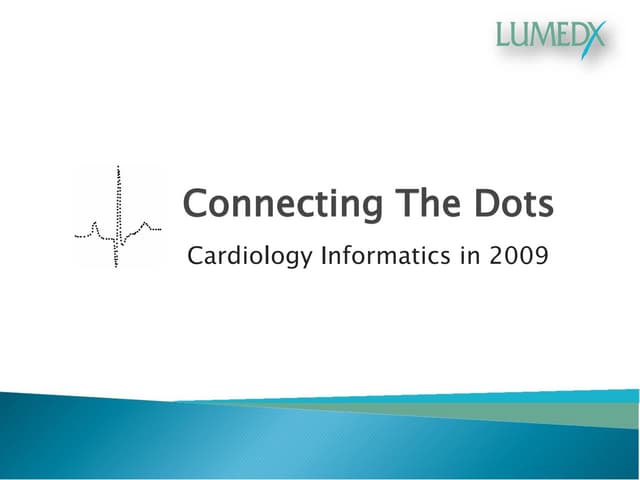 LUMEDX

Connecting The Dots

Cardiology Informatics in 2009